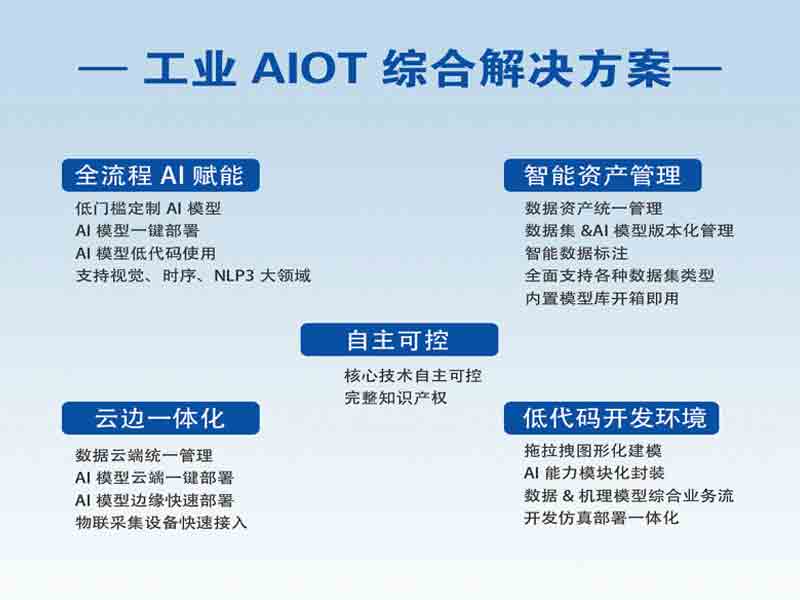 — 工业 AIOT 综合解决方案—

全流程 AI 赋能

低门槛定制 AI 模型
AI 模型一键部署
AI 模型低代码使用
支持视觉、时序、NLP3 大领域

智能资产管理

数据资产统一管理
数据集 &AI 模型版本化管理
智能数据标注
全面支持各种数据集类型
内置模型库开箱即用

自主可控

核心技术自主可控
完整知识产权

云边一体化

数据云端统一管理
AI 模型云端一键部署
AI 模型边缘快速部署
物联采集设备快速接入

低代码开发环境

拖拉拽图形化建模
AI 能力模块化封装
数据 & 机理模型综合业务流
开发仿真部署一体化